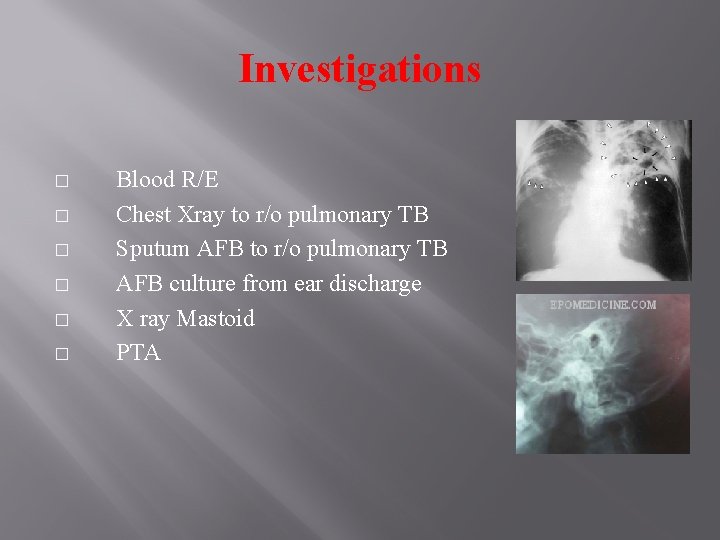 Investigations

□ Blood R/E
□ Chest Xray to r/o pulmonary TB
□ Sputum AFB to r/o pulmonary TB
□ AFB culture from ear discharge
□ X ray Mastoid
□ PTA

EPOMEDICINE.COM